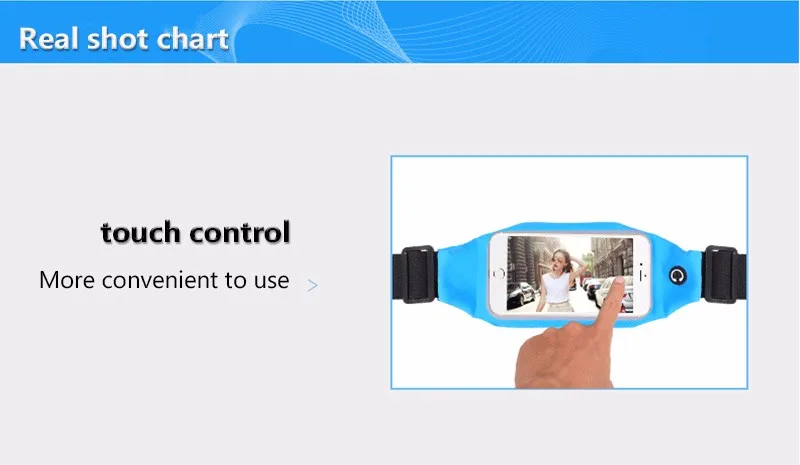 Real shot chart

touch control

More convenient to use >